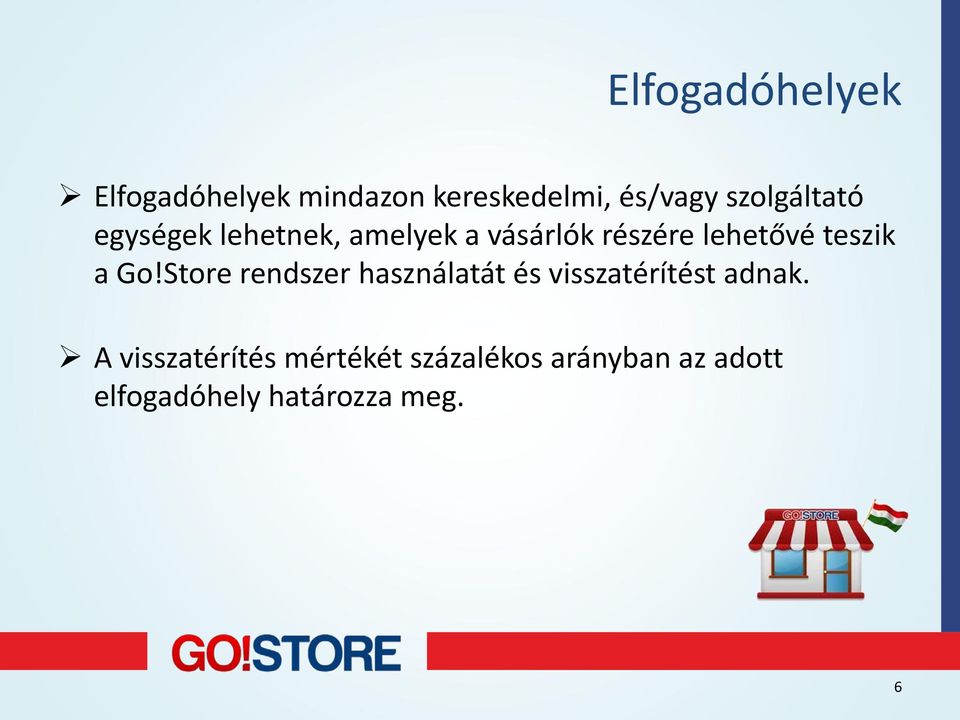 Elfogadóhelyek

➢ Elfogadóhelyek mindazon kereskedelmi, és/vagy szolgáltató egységek lehetnek, amelyek a vásárlók részére lehetővé teszik a Go!Store rendszer használatát és visszatérítést adnak.

➢ A visszatérítés mértékét százalékos arányban az adott elfogadóhely határozza meg.

GO!STORE

GO!STORE

6